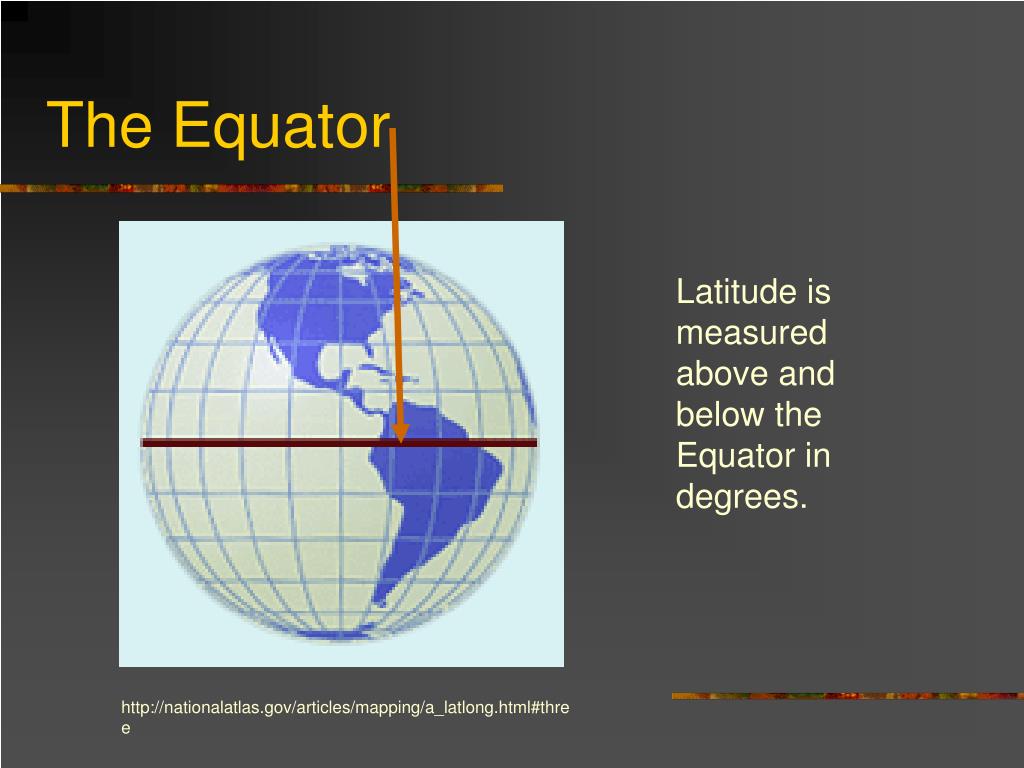 The Equator

Latitude is measured above and below the Equator in degrees.

http://nationalatlas.gov/articles/mapping/a_latlong.html#three